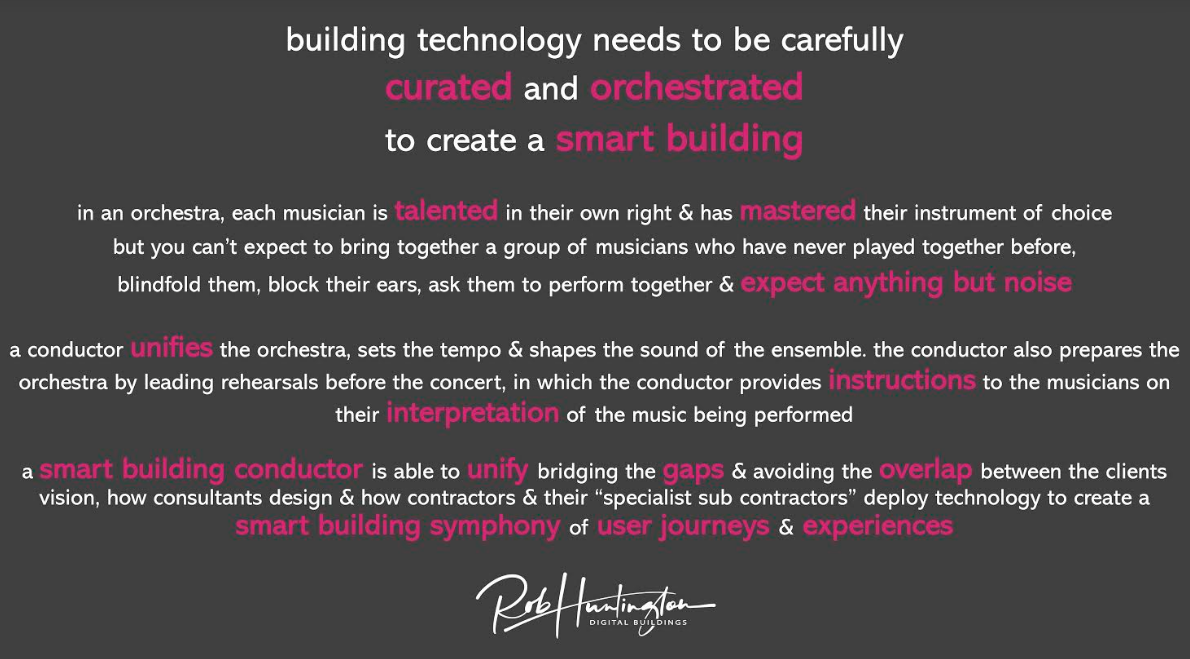 building technology needs to be carefully
curated and orchestrated
to create a smart building

in an orchestra, each musician is talented in their own right & has mastered their instrument of choice but you can't expect to bring together a group of musicians who have never played together before, blindfold them, block their ears, ask them to perform together & expect anything but noise

a conductor unifies the orchestra, sets the tempo & shapes the sound of the ensemble. the conductor also prepares the orchestra by leading rehearsals before the concert, in which the conductor provides instructions to the musicians on their interpretation of the music being performed

a smart building conductor is able to unify bridging the gaps & avoiding the overlap between the clients vision, how consultants design & how contractors & their "specialist sub contractors" deploy technology to create a smart building symphony of user journeys & experiences

Rob Huntington
DIGITAL BUILDINGS